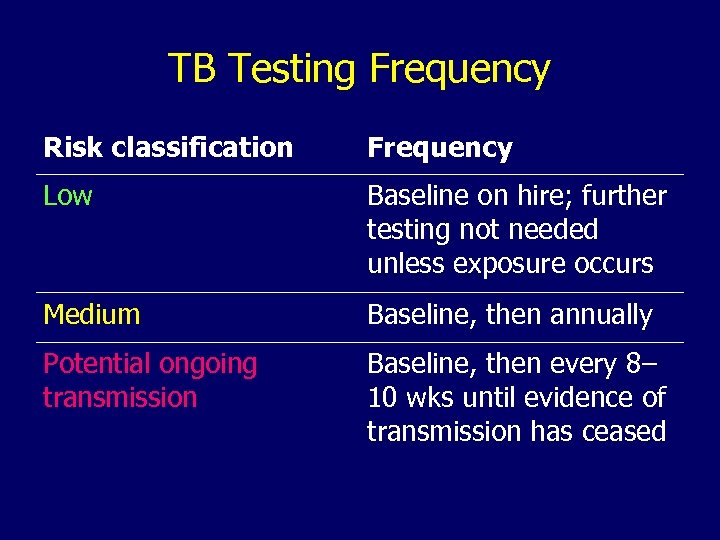 TB Testing Frequency

| Risk classification | Frequency |
|---|---|
| Low | Baseline on hire; further testing not needed unless exposure occurs |
| Medium | Baseline, then annually |
| Potential ongoing transmission | Baseline, then every 8–10 wks until evidence of transmission has ceased |